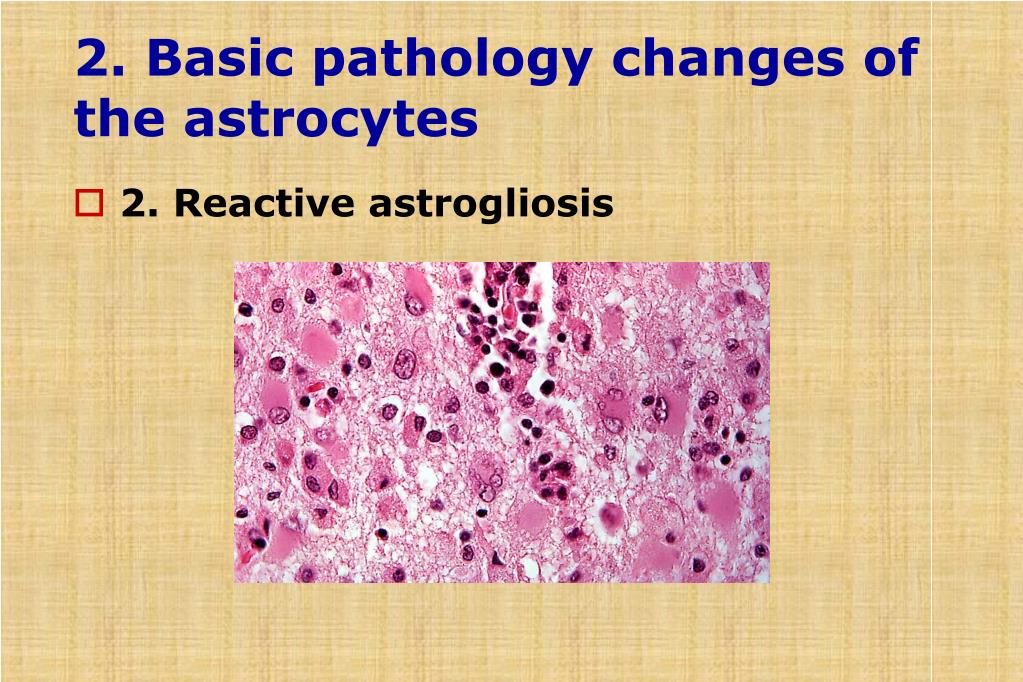 2. Basic pathology changes of the astrocytes

2. Reactive astrogliosis